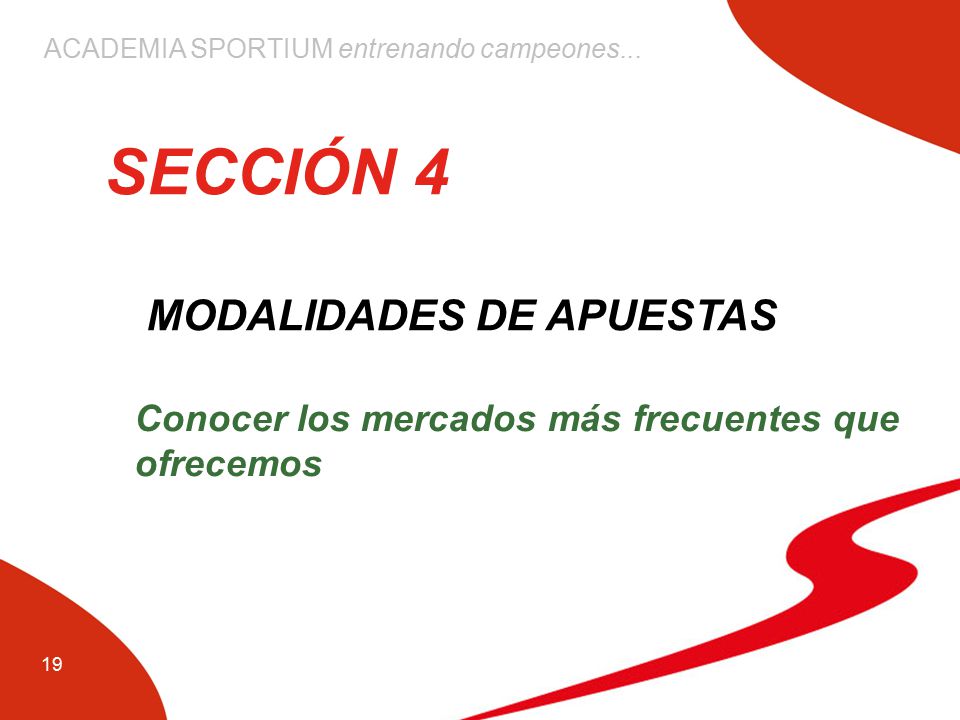 ACADEMIA SPORTIUM entrenando campeones...

SECCIÓN 4

MODALIDADES DE APUESTAS

Conocer los mercados más frecuentes que ofrecemos

19